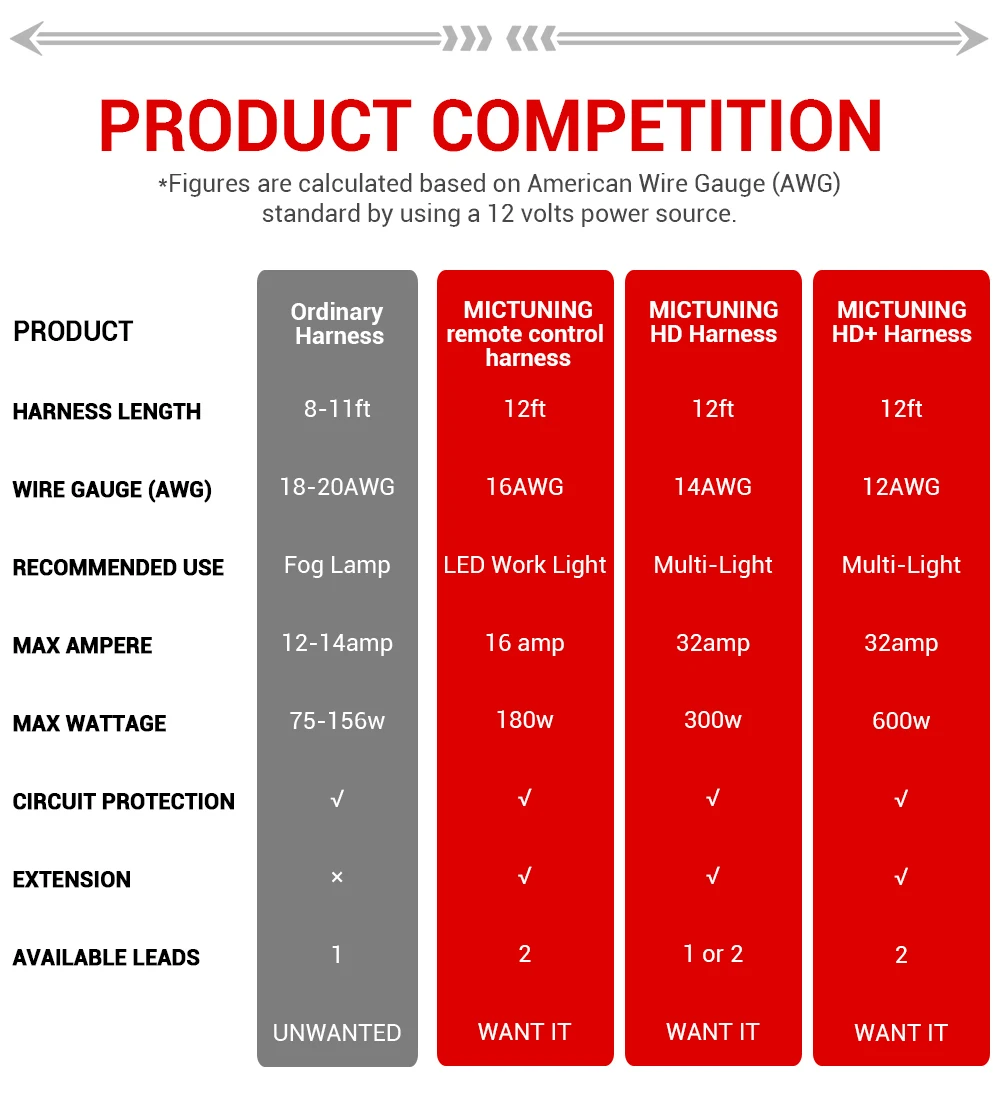 PRODUCT COMPETITION

*Figures are calculated based on American Wire Gauge (AWG) standard by using a 12 volts power source.

| PRODUCT | Ordinary Harness | MICTUNING remote control harness | MICTUNING HD Harness | MICTUNING HD+ Harness |
|---|---|---|---|---|
| HARNESS LENGTH | 8-11ft | 12ft | 12ft | 12ft |
| WIRE GAUGE (AWG) | 18-20AWG | 16AWG | 14AWG | 12AWG |
| RECOMMENDED USE | Fog Lamp | LED Work Light | Multi-Light | Multi-Light |
| MAX AMPERE | 12-14amp | 16 amp | 32amp | 32amp |
| MAX WATTAGE | 75-156w | 180w | 300w | 600w |
| CIRCUIT PROTECTION | √ | √ | √ | √ |
| EXTENSION | × | √ | √ | √ |
| AVAILABLE LEADS | 1 | 2 | 1 or 2 | 2 |
| | UNWANTED | WANT IT | WANT IT | WANT IT |